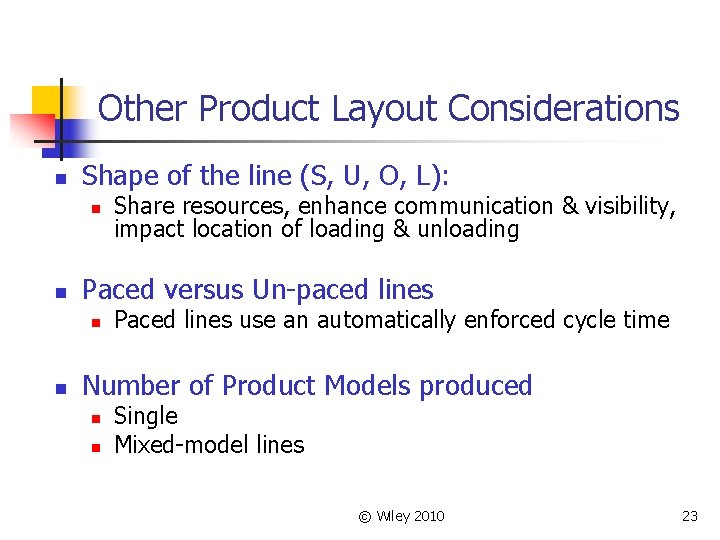 Other Product Layout Considerations

Shape of the line (S, U, O, L):

Share resources, enhance communication & visibility, impact location of loading & unloading

Paced versus Un-paced lines

Paced lines use an automatically enforced cycle time

Number of Product Models produced

Single

Mixed-model lines

© Wiley 2010

23